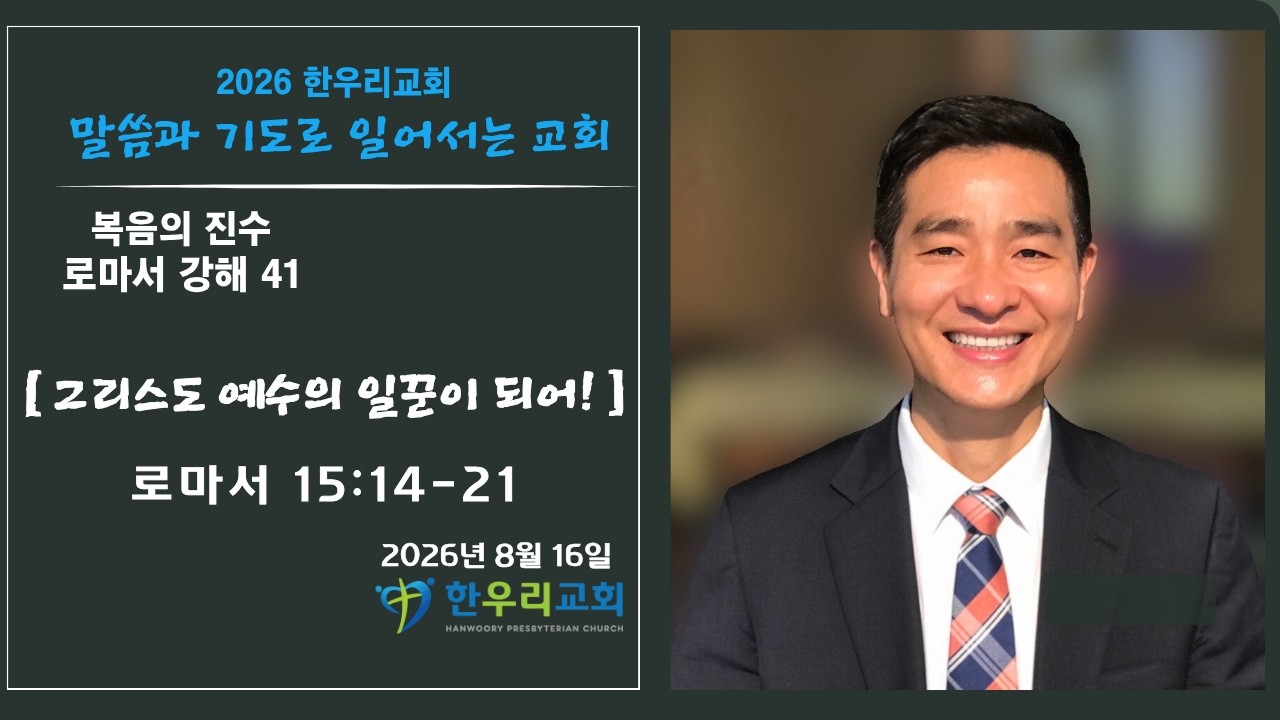 2026 한우리교회
말씀과 기도로 일어서는 교회

복음의 진수
로마서 강해 41

[ 그리스도 예수의 일꾼이 되어! ]

로마서 15:14-21

2026년 8월 16일
한우리교회
HANWOORY PRESBYTERIAN CHURCH